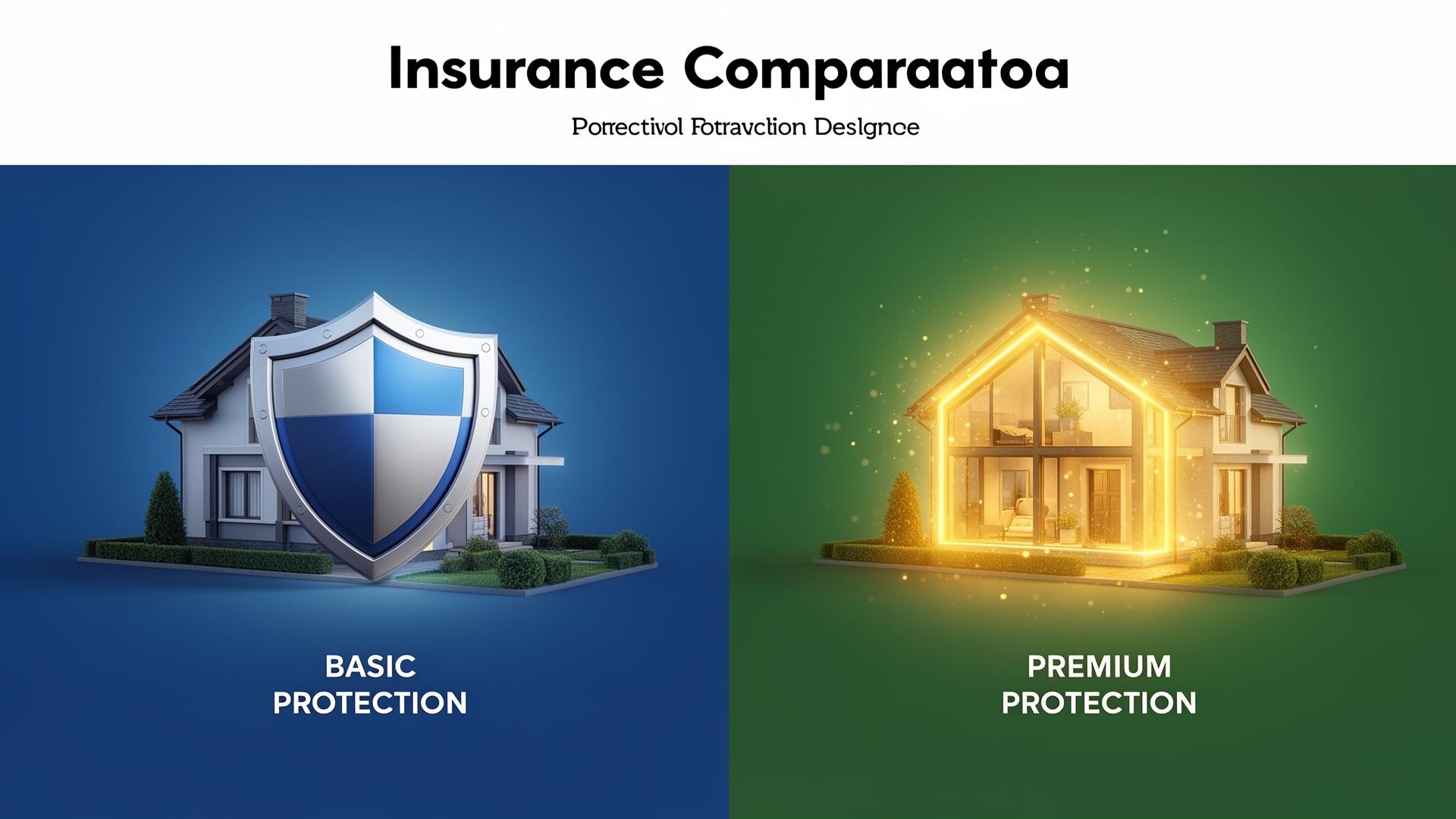 Insurance Comparaatoa

Porrectivol Fotravction Deslgnce

BASIC PROTECTION

PREMIUM PROTECTION